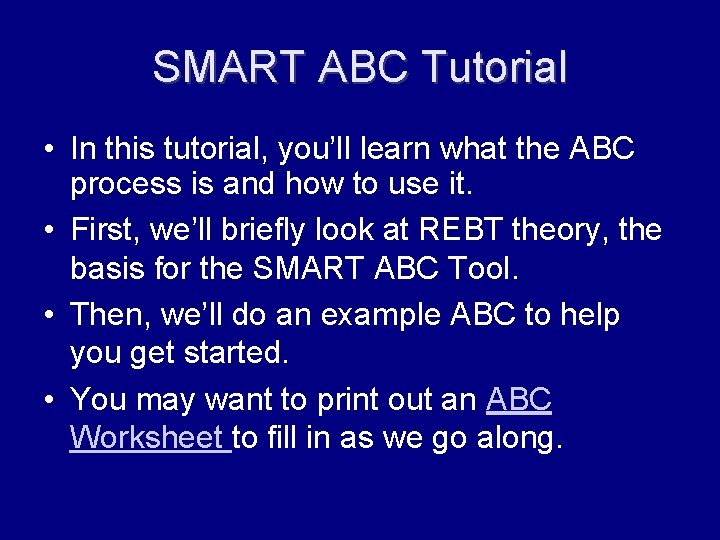 SMART ABC Tutorial

• In this tutorial, you'll learn what the ABC process is and how to use it.
• First, we'll briefly look at REBT theory, the basis for the SMART ABC Tool.
• Then, we'll do an example ABC to help you get started.
• You may want to print out an ABC Worksheet to fill in as we go along.